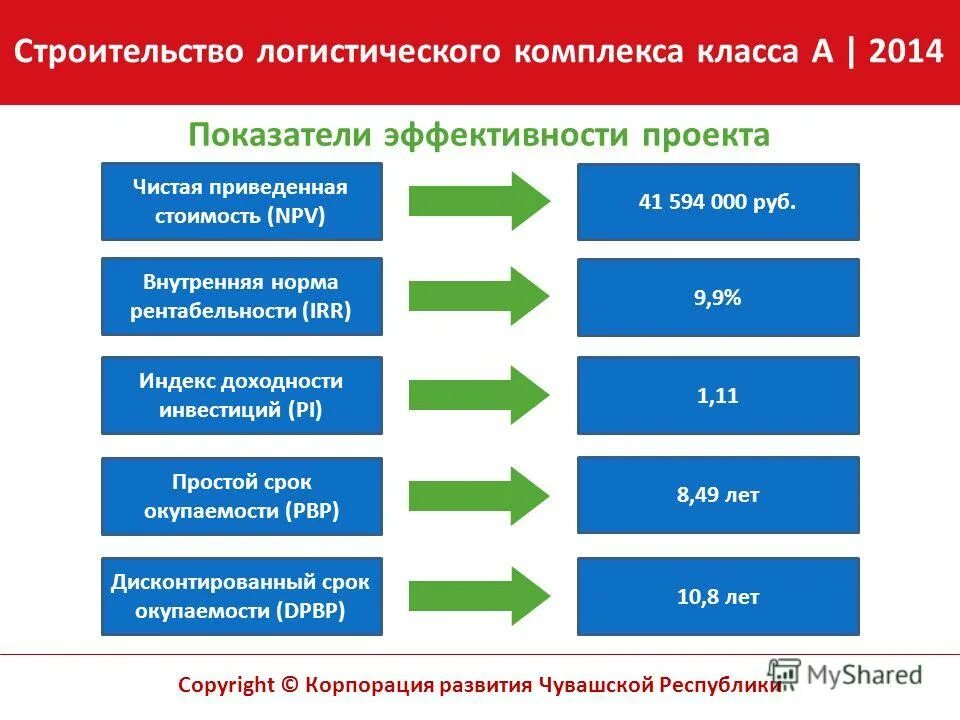 Строительство логистического комплекса класса А | 2014

Показатели эффективности проекта

Чистая приведенная стоимость (NPV)

41 594 000 руб.

Внутренняя норма рентабельности (IRR)

9,9%

Индекс доходности инвестиций (PI)

1,11

Простой срок окупаемости (PBP)

8,49 лет

Дисконтированный срок окупаемости (DPBP)

10,8 лет

Copyright © Корпорация развития Чувашской Республики

MyShared